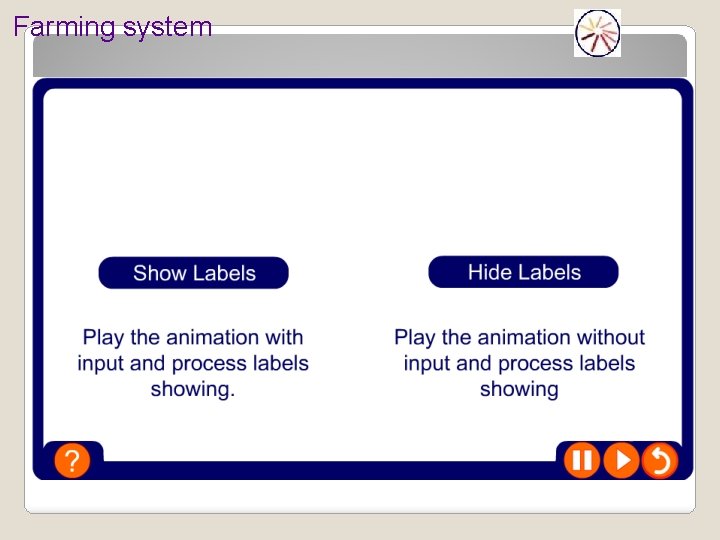 Farming system

Show Labels

Play the animation with input and process labels showing.

Hide Labels

Play the animation without input and process labels showing

?